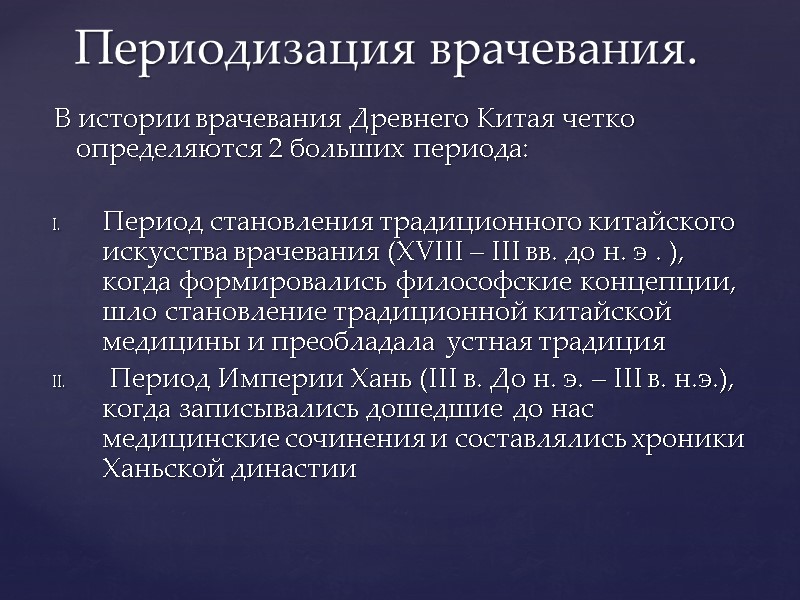 Периодизация врачевания.

В истории врачевания Древнего Китая четко определяются 2 больших периода:

I. Период становления традиционного китайского искусства врачевания (XVIII – III вв. до н. э . ), когда формировались философские концепции, шло становление традиционной китайской медицины и преобладала устная традиция

II. Период Империи Хань (III в. До н. э. – III в. н.э.), когда записывались дошедшие до нас медицинские сочинения и составлялись хроники Ханьской династии